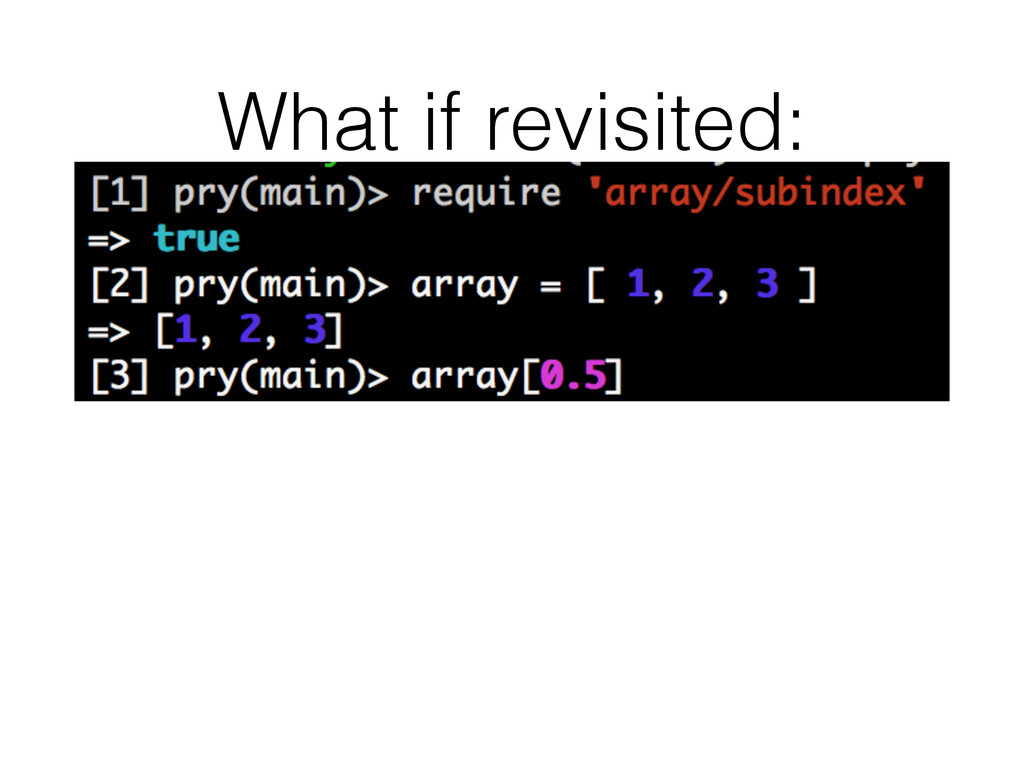 What if revisited:

[1] pry(main)> require 'array/subindex'
=> true
[2] pry(main)> array = [ 1, 2, 3 ]
=> [1, 2, 3]
[3] pry(main)> array[0.5]